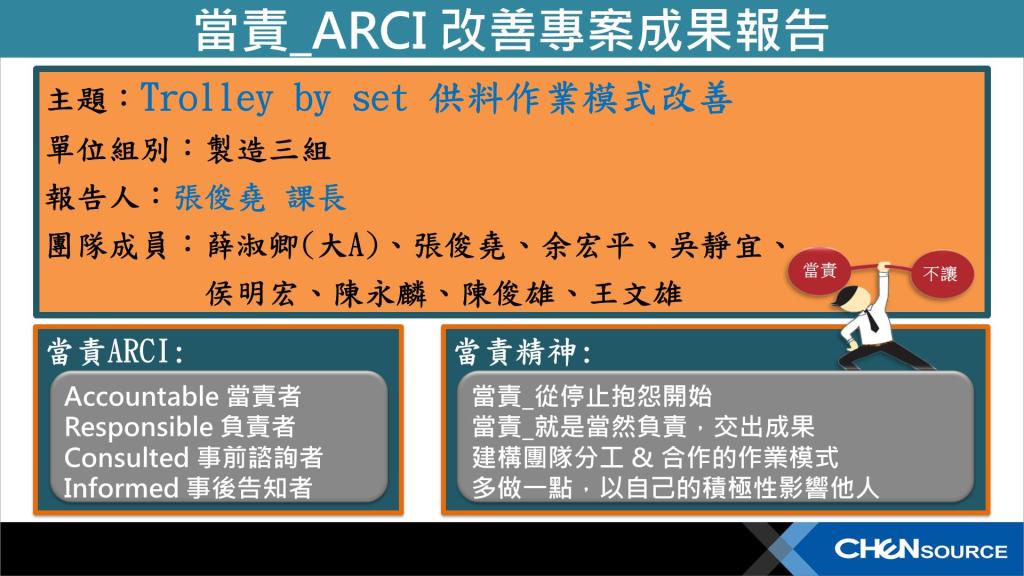 當責_ARCI 改善專案成果報告

主題：Trolley by set 供料作業模式改善

單位組別：製造三組

報告人：張俊堯 課長

團隊成員：薛淑卿(大A)、張俊堯、余宏平、吳靜宜、侯明宏、陳永麟、陳俊雄、王文雄

當責

不讓

當責ARCI:

Accountable 當責者
Responsible 負責者
Consulted 事前諮詢者
Informed 事後告知者

當責精神:

當責_從停止抱怨開始
當責_就是當然負責，交出成果
建構團隊分工 & 合作的作業模式
多做一點，以自己的積極性影響他人

CHENSOURCE